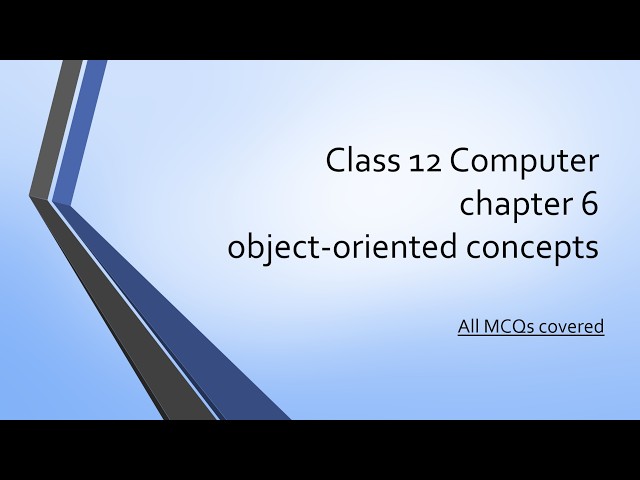 Class 12 Computer
chapter 6
object-oriented concepts

All MCQs covered